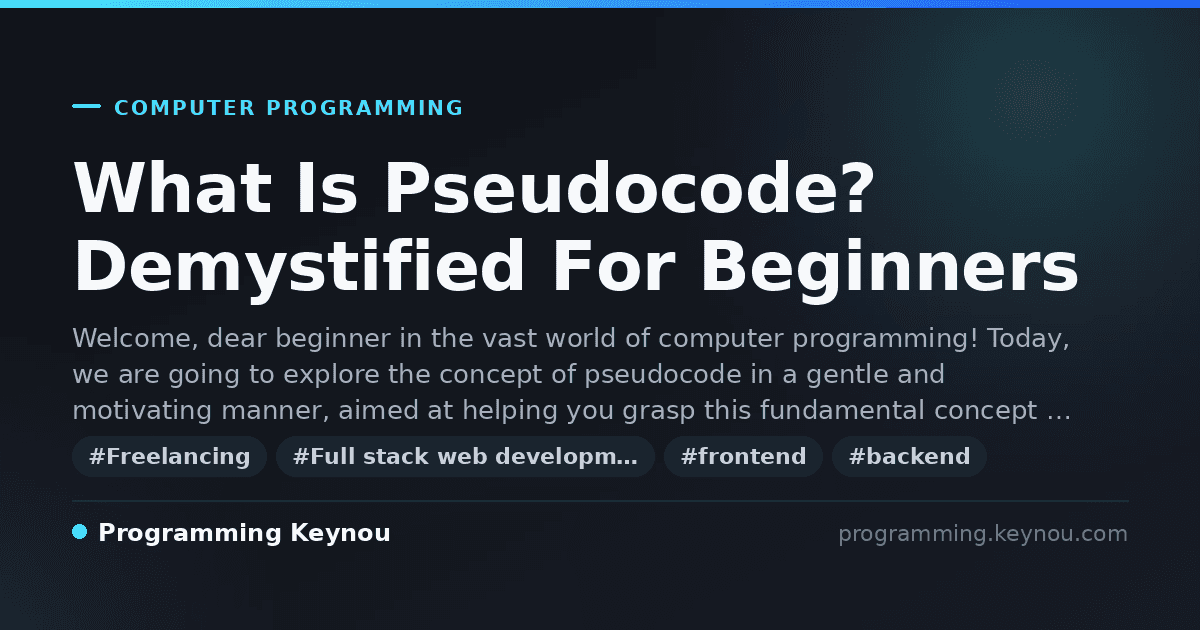 COMPUTER PROGRAMMING

What Is Pseudocode? Demystified For Beginners

Welcome, dear beginner in the vast world of computer programming! Today, we are going to explore the concept of pseudocode in a gentle and motivating manner, aimed at helping you grasp this fundamental concept …

#Freelancing #Full stack web developm… #frontend #backend

Programming Keynou

programming.keynou.com